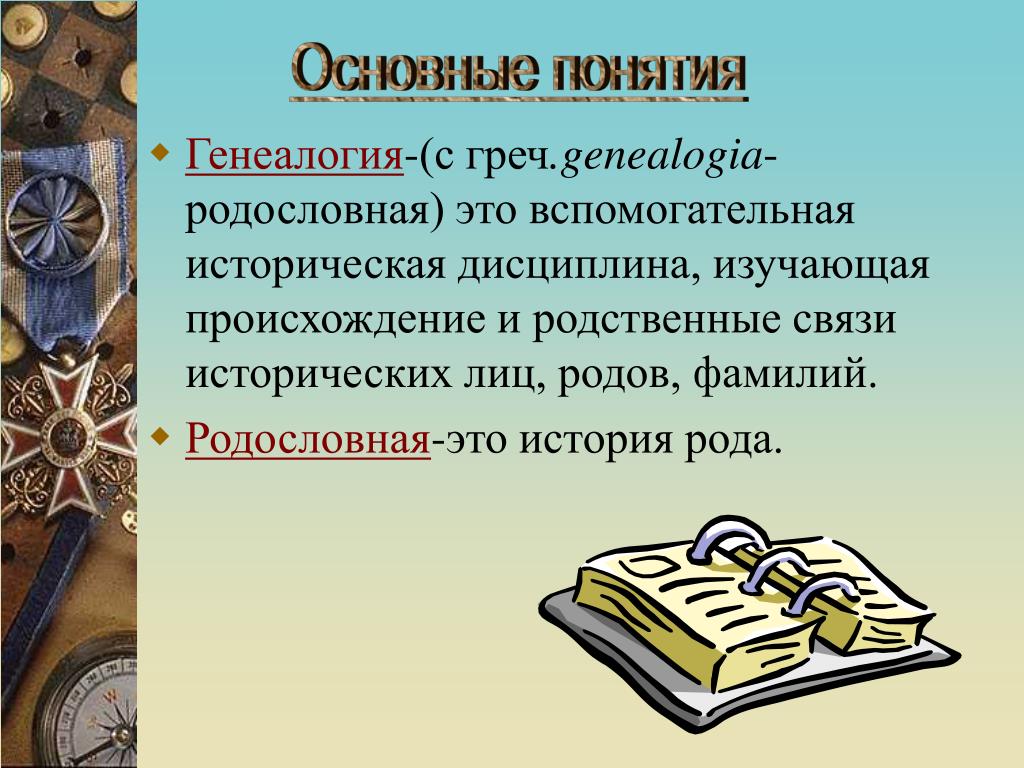 Основные понятия

Генеалогия-(с греч.genealogia-родословная) это вспомогательная историческая дисциплина, изучающая происхождение и родственные связи исторических лиц, родов, фамилий.

Родословная-это история рода.